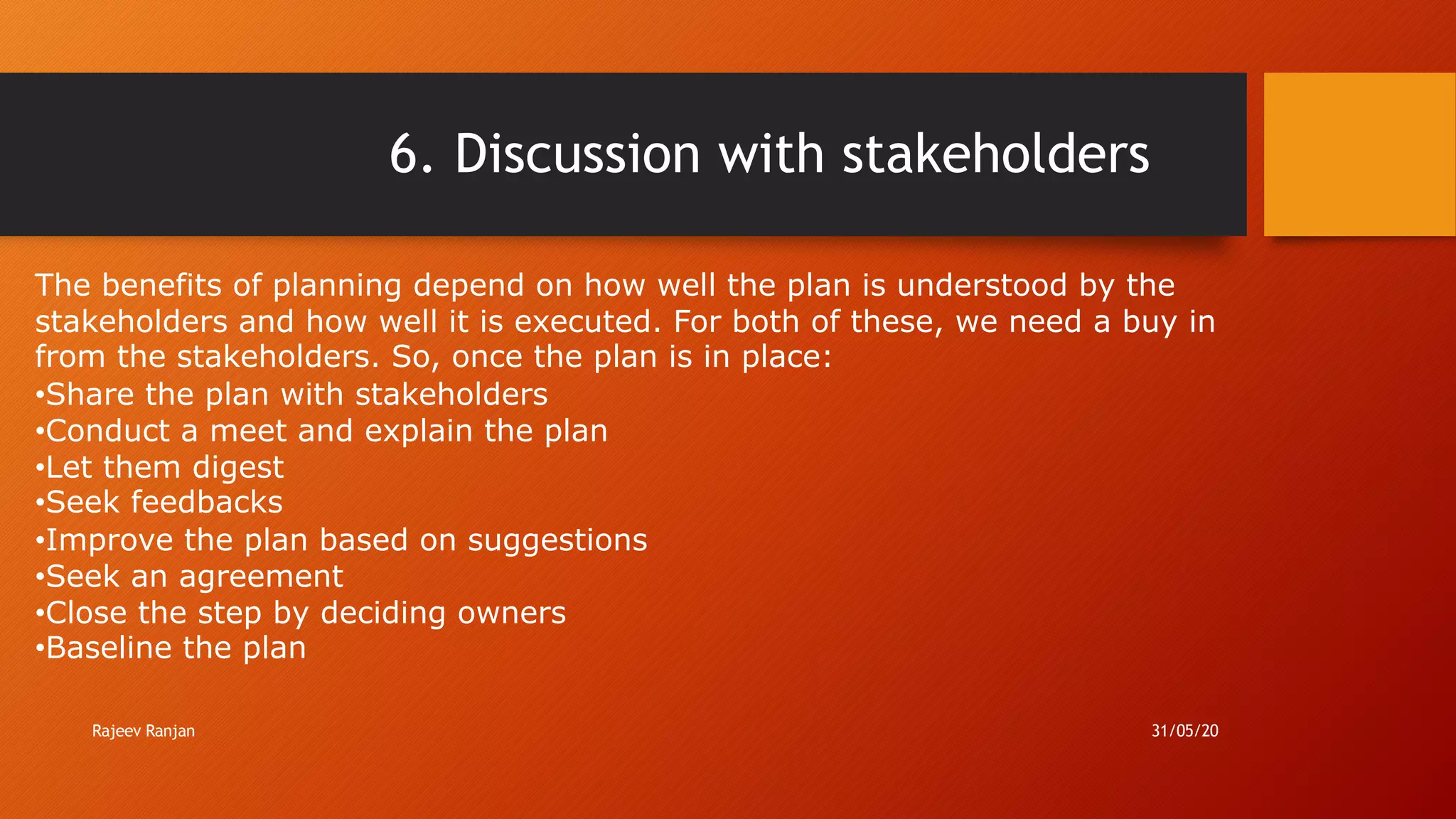 6. Discussion with stakeholders

The benefits of planning depend on how well the plan is understood by the stakeholders and how well it is executed. For both of these, we need a buy in from the stakeholders. So, once the plan is in place:
•Share the plan with stakeholders
•Conduct a meet and explain the plan
•Let them digest
•Seek feedbacks
•Improve the plan based on suggestions
•Seek an agreement
•Close the step by deciding owners
•Baseline the plan

Rajeev Ranjan

31/05/20